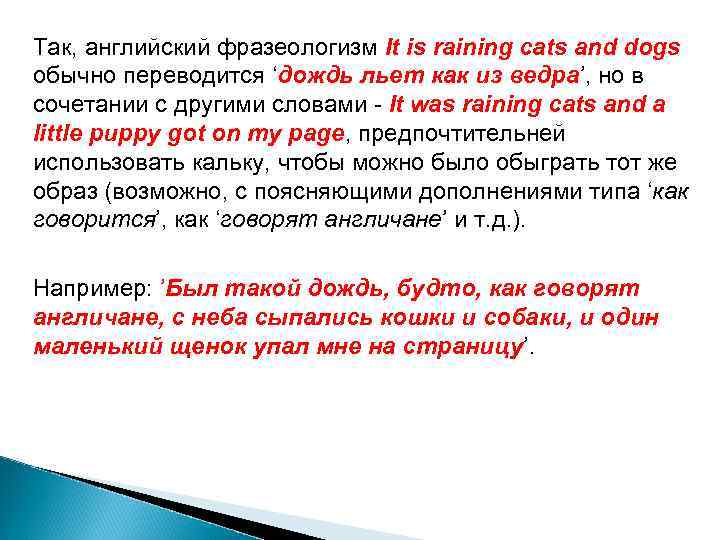 Так, английский фразеологизм It is raining cats and dogs обычно переводится ‘дождь льет как из ведра’, но в сочетании с другими словами - It was raining cats and a little puppy got on my page, предпочтительней использовать кальку, чтобы можно было обыграть тот же образ (возможно, с поясняющими дополнениями типа ‘как говорится’, как ‘говорят англичане’ и т.д.).

Например: ’Был такой дождь, будто, как говорят англичане, с неба сыпались кошки и собаки, и один маленький щенок упал мне на страницу’.